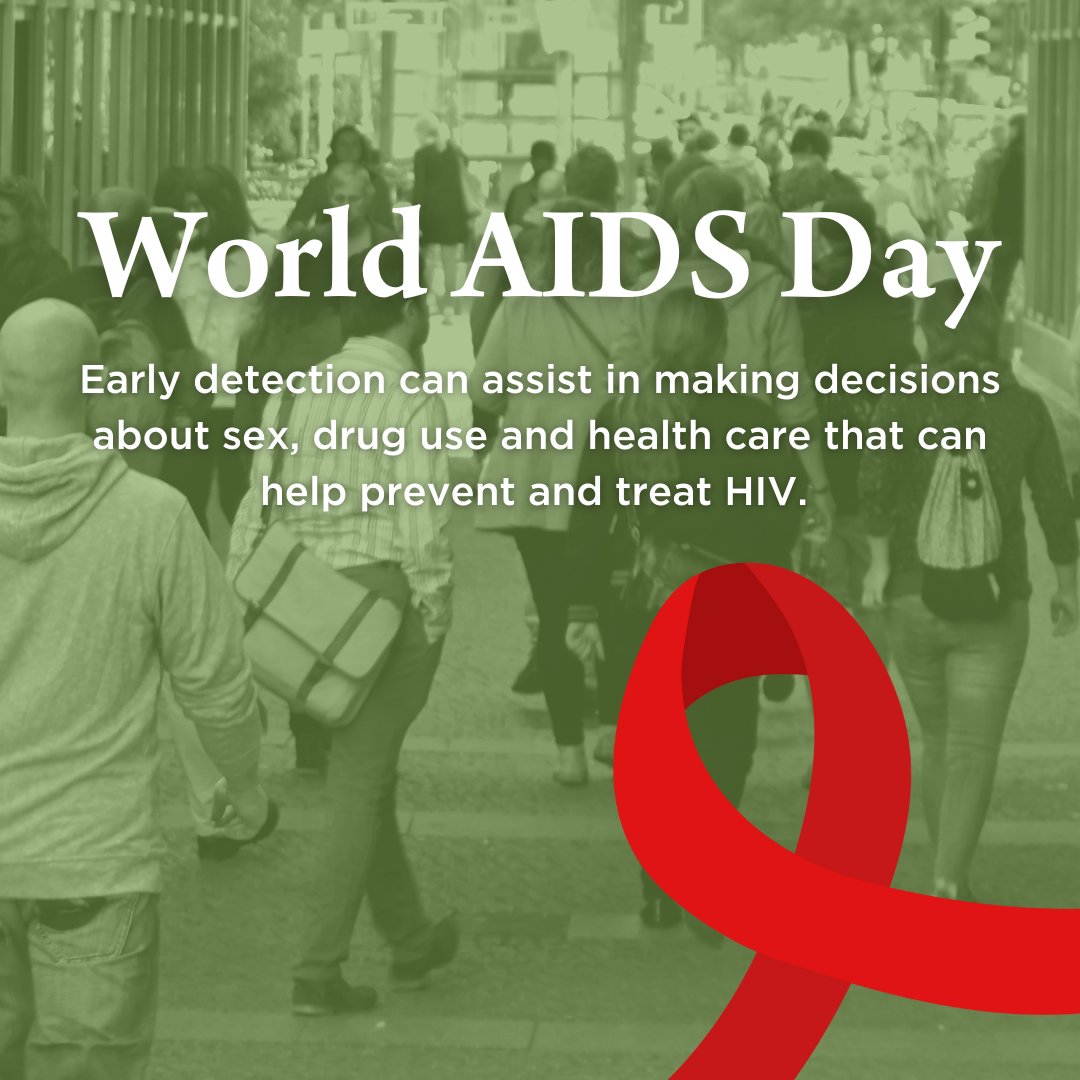 World AIDS Day

Early detection can assist in making decisions about sex, drug use and health care that can help prevent and treat HIV.